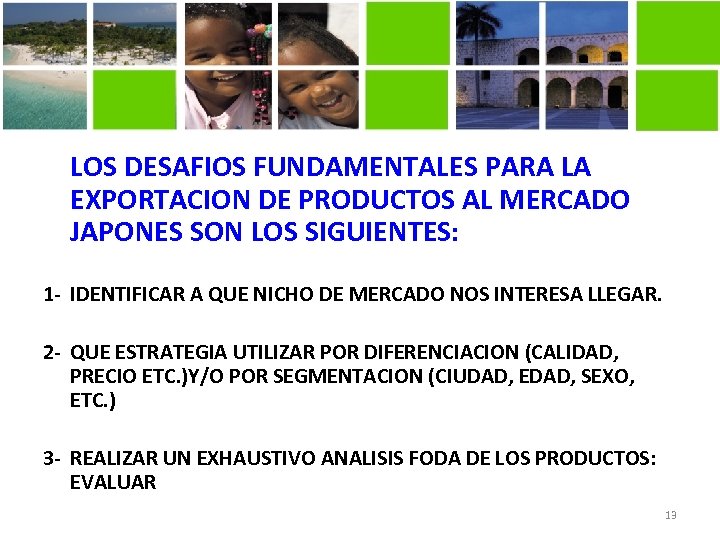 LOS DESAFIOS FUNDAMENTALES PARA LA EXPORTACION DE PRODUCTOS AL MERCADO JAPONES SON LOS SIGUIENTES:

1- IDENTIFICAR A QUE NICHO DE MERCADO NOS INTERESA LLEGAR.

2- QUE ESTRATEGIA UTILIZAR POR DIFERENCIACION (CALIDAD, PRECIO ETC.)Y/O POR SEGMENTACION (CIUDAD, EDAD, SEXO, ETC.)

3- REALIZAR UN EXHAUSTIVO ANALISIS FODA DE LOS PRODUCTOS: EVALUAR

13